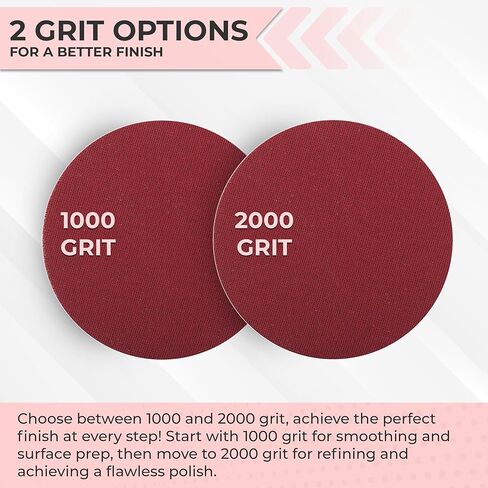 2 GRIT OPTIONS
FOR A BETTER FINISH

1000
GRIT

2000
GRIT

Choose between 1000 and 2000 grit, achieve the perfect finish at every step! Start with 1000 grit for smoothing and surface prep, then move to 2000 grit for refining and achieving a flawless polish.